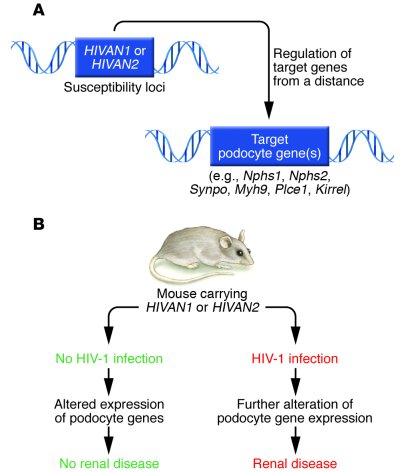 A

HIVAN1 or HIVAN2

Susceptibility loci

Regulation of target genes from a distance

Target podocyte gene(s)

(e.g., Nphs1, Nphs2, Synpo, Myh9, Plce1, Kirrel)

B

Mouse carrying HIVAN1 or HIVAN2

No HIV-1 infection

Altered expression of podocyte genes

No renal disease

HIV-1 infection

Further alteration of podocyte gene expression

Renal disease